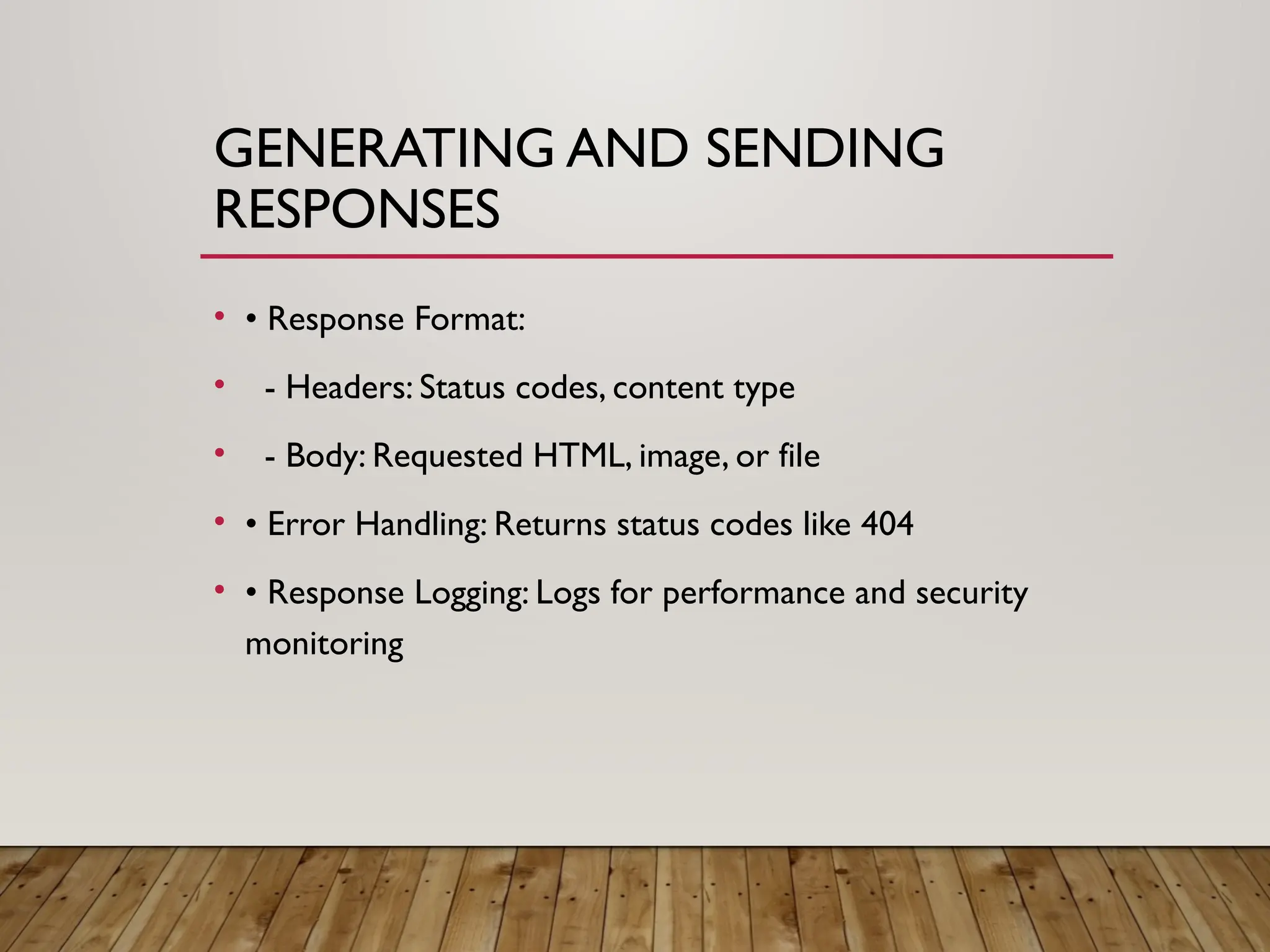 GENERATING AND SENDING RESPONSES

• • Response Format:

• - Headers: Status codes, content type

• - Body: Requested HTML, image, or file

• • Error Handling: Returns status codes like 404

• • Response Logging: Logs for performance and security monitoring